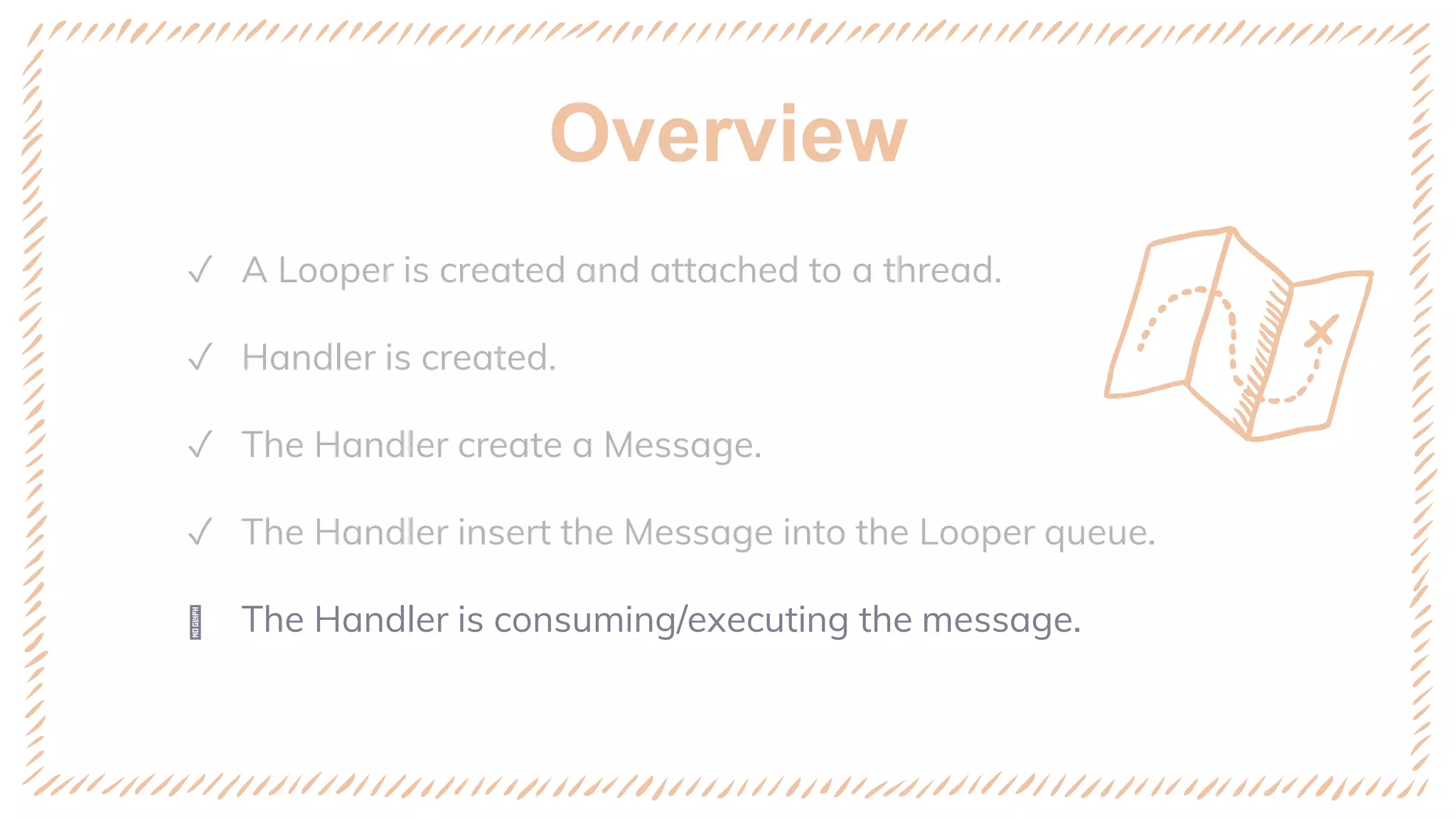 Overview

✓ A Looper is created and attached to a thread.

✓ Handler is created.

✓ The Handler create a Message.

✓ The Handler insert the Message into the Looper queue.

NO GLYPH The Handler is consuming/executing the message.